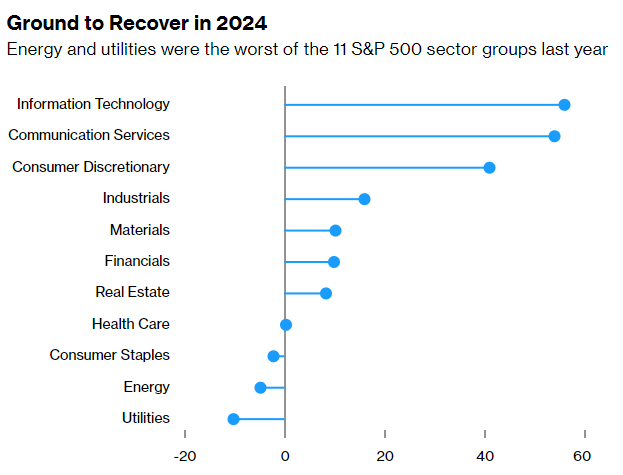 Ground to Recover in 2024
Energy and utilities were the worst of the 11 S&P 500 sector groups last year

Information Technology
Communication Services
Consumer Discretionary
Industrials
Materials
Financials
Real Estate
Health Care
Consumer Staples
Energy
Utilities

-20
0
20
40
60